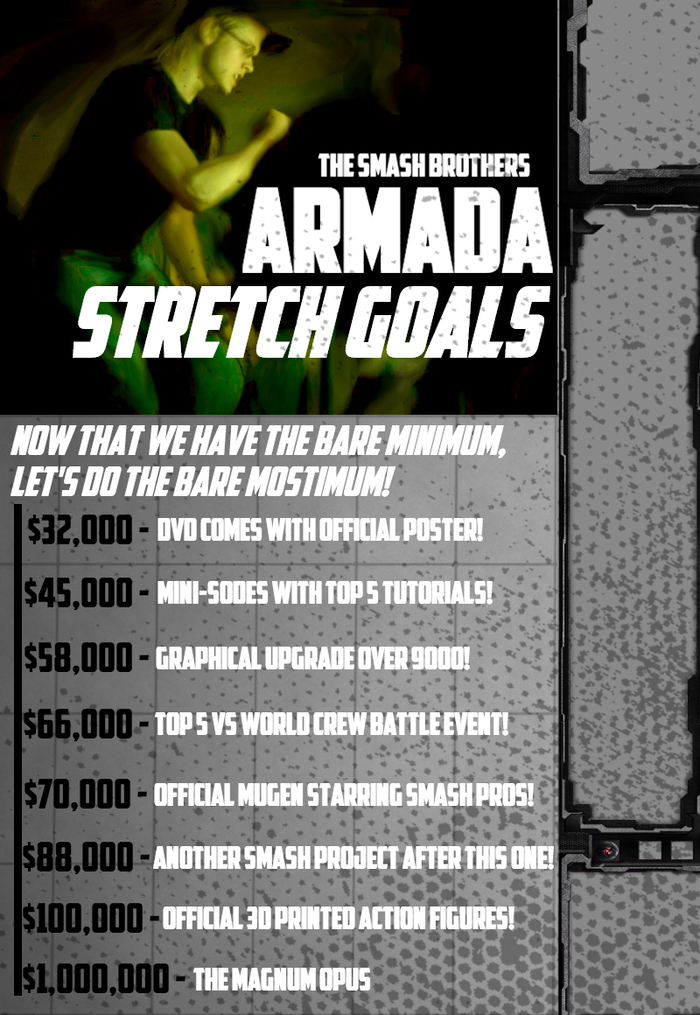 THE SMASH BROTHERS
ARMADA
STRETCH GOALS

NOW THAT WE HAVE THE BARE MINIMUM, LET'S DO THE BARE MOSTIMUM!

$32,000 - DVD COMES WITH OFFICIAL POSTER!

$45,000 - MINI-SODES WITH TOP 5 TUTORIALS!

$58,000 - GRAPHICAL UPGRADE OVER 9000!

$66,000 - TOP 5 VS WORLD CREW BATTLE EVENT!

$70,000 - OFFICIAL MUGEN STARRING SMASH PROS!

$88,000 - ANOTHER SMASH PROJECT AFTER THIS ONE!

$100,000 - OFFICIAL 3D PRINTED ACTION FIGURES!

$1,000,000 - THE MAGNUM OPUS